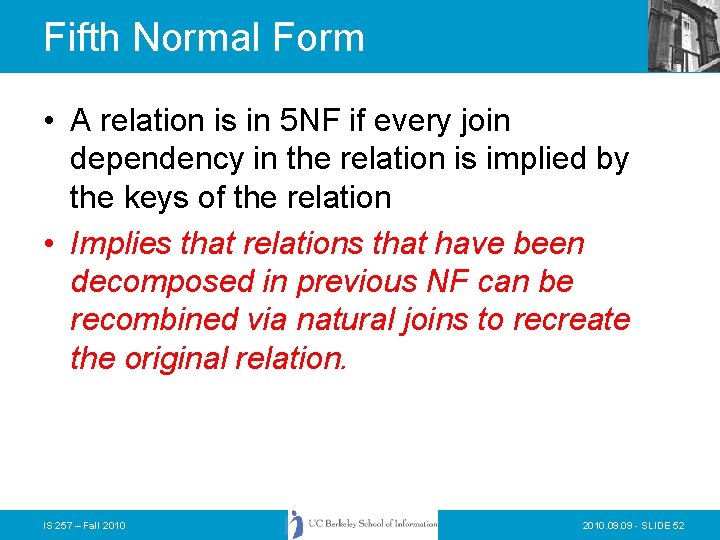 Fifth Normal Form

• A relation is in 5NF if every join dependency in the relation is implied by the keys of the relation

• Implies that relations that have been decomposed in previous NF can be recombined via natural joins to recreate the original relation.

IS 257 – Fall 2010

UC Berkeley School of Information

2010.09.09 - SLIDE 52